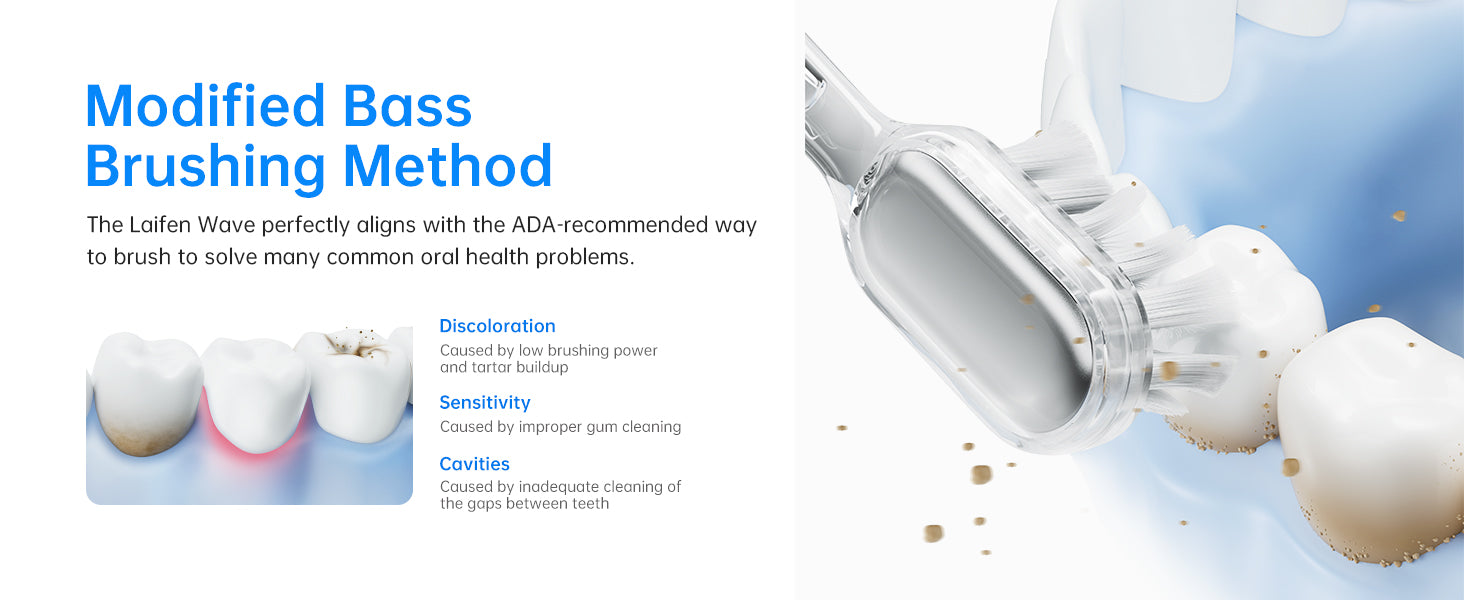 Modified Bass Brushing Method

The Laifen Wave perfectly aligns with the ADA-recommended way to brush to solve many common oral health problems.

Discoloration
Caused by low brushing power and tartar buildup

Sensitivity
Caused by improper gum cleaning

Cavities
Caused by inadequate cleaning of the gaps between teeth